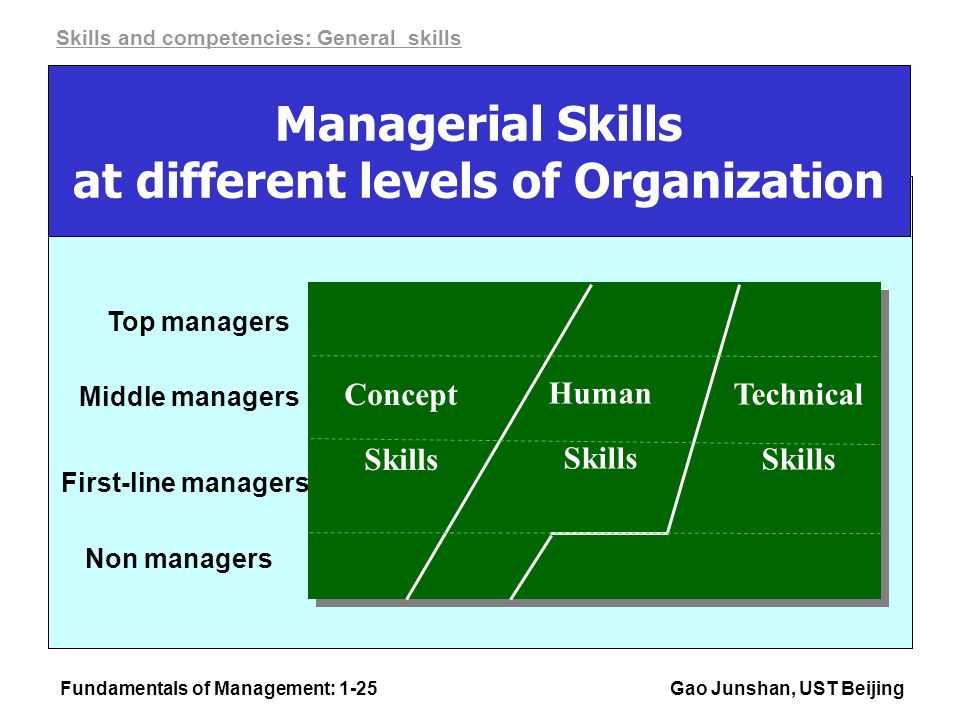 Skills and competencies: General skills

Managerial Skills at different levels of Organization

Top managers

Middle managers

First-line managers

Non managers

Concept Skills

Human Skills

Technical Skills

Fundamentals of Management: 1-25

Gao Junshan, UST Beijing